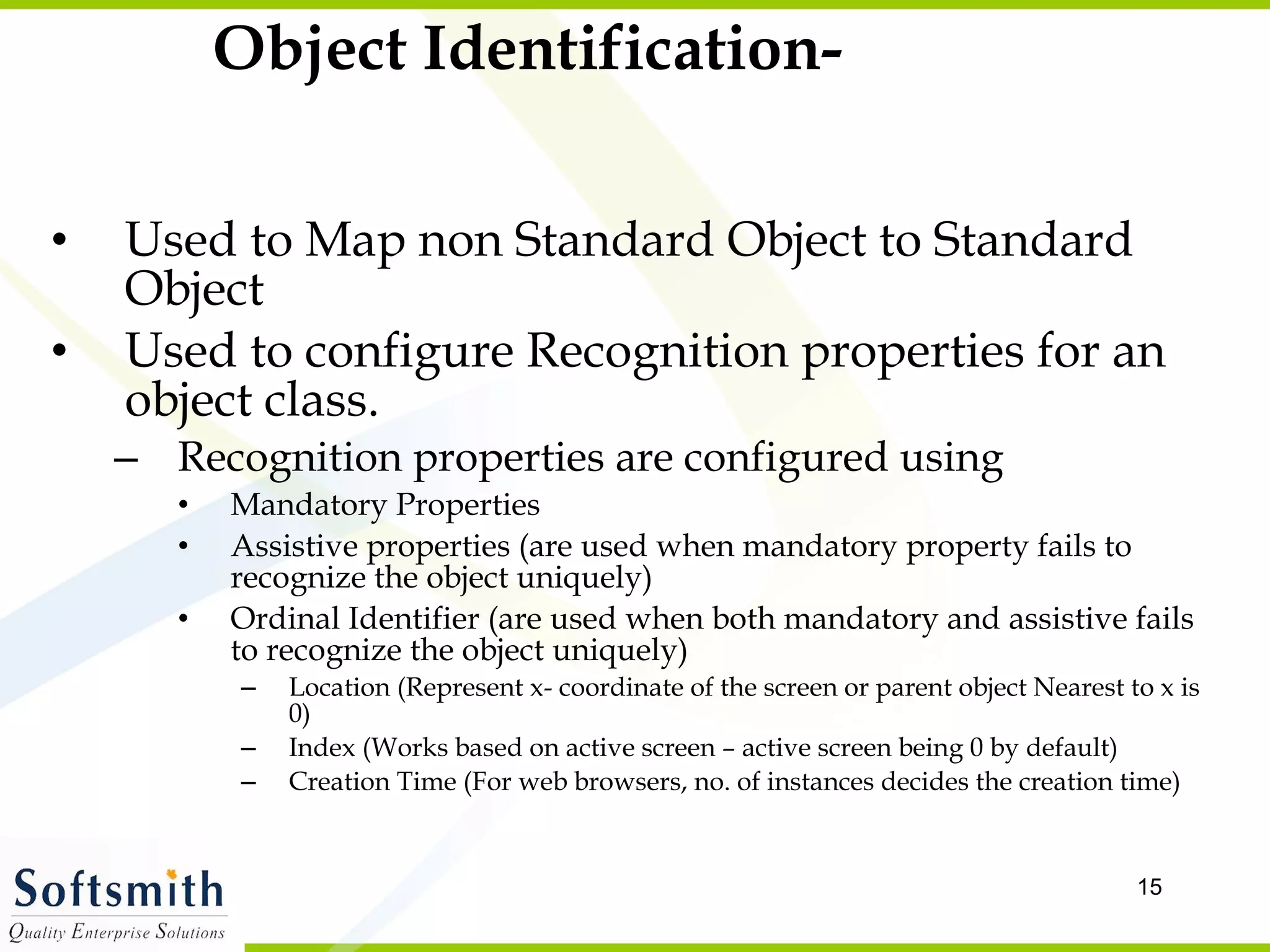 Object Identification-

• Used to Map non Standard Object to Standard Object
• Used to configure Recognition properties for an object class.
– Recognition properties are configured using
• Mandatory Properties
• Assistive properties (are used when mandatory property fails to recognize the object uniquely)
• Ordinal Identifier (are used when both mandatory and assistive fails to recognize the object uniquely)
– Location (Represent x- coordinate of the screen or parent object Nearest to x is 0)
– Index (Works based on active screen – active screen being 0 by default)
– Creation Time (For web browsers, no. of instances decides the creation time)

Softsmith
Quality Enterprise Solutions

15